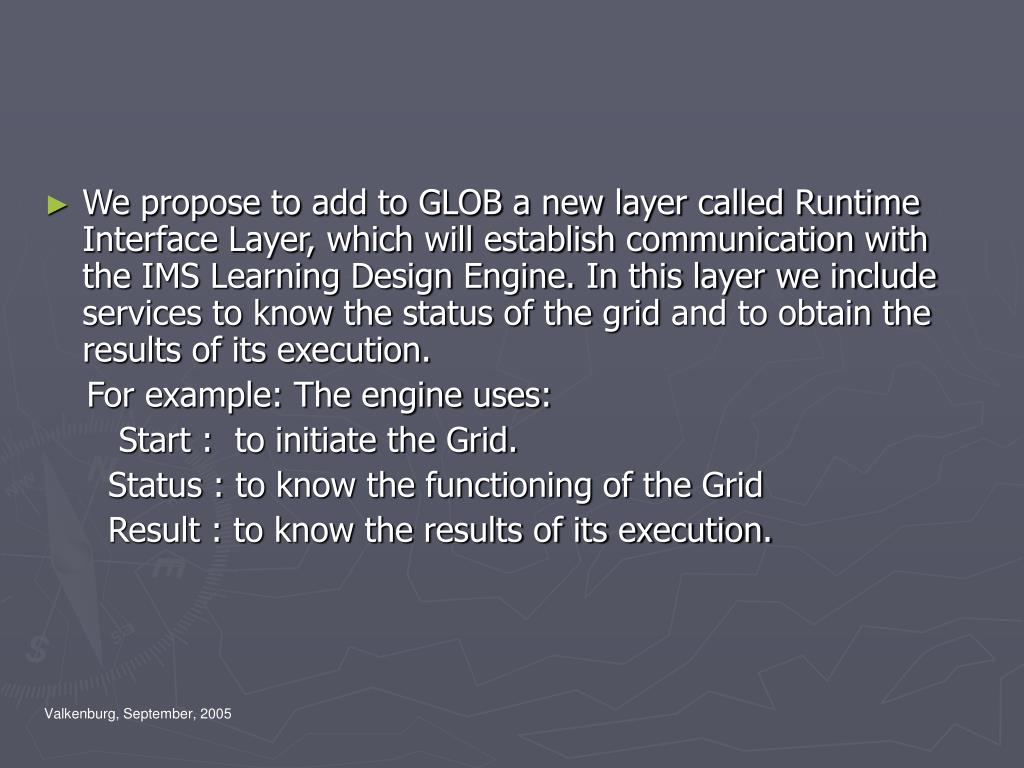 ► We propose to add to GLOB a new layer called Runtime Interface Layer, which will establish communication with the IMS Learning Design Engine. In this layer we include services to know the status of the grid and to obtain the results of its execution.

For example: The engine uses:

Start : to initiate the Grid.

Status : to know the functioning of the Grid

Result : to know the results of its execution.

Valkenburg, September, 2005